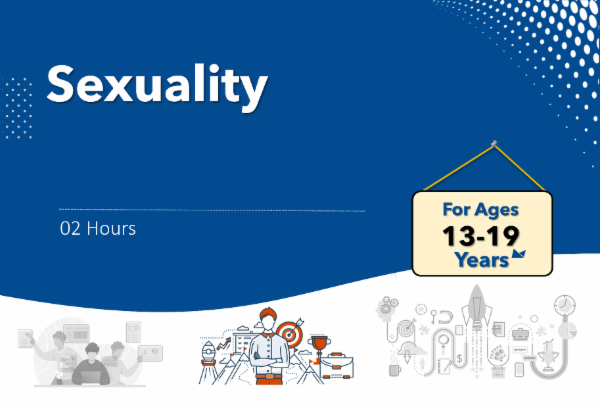 Sexuality

02 Hours

For Ages
13-19
Years